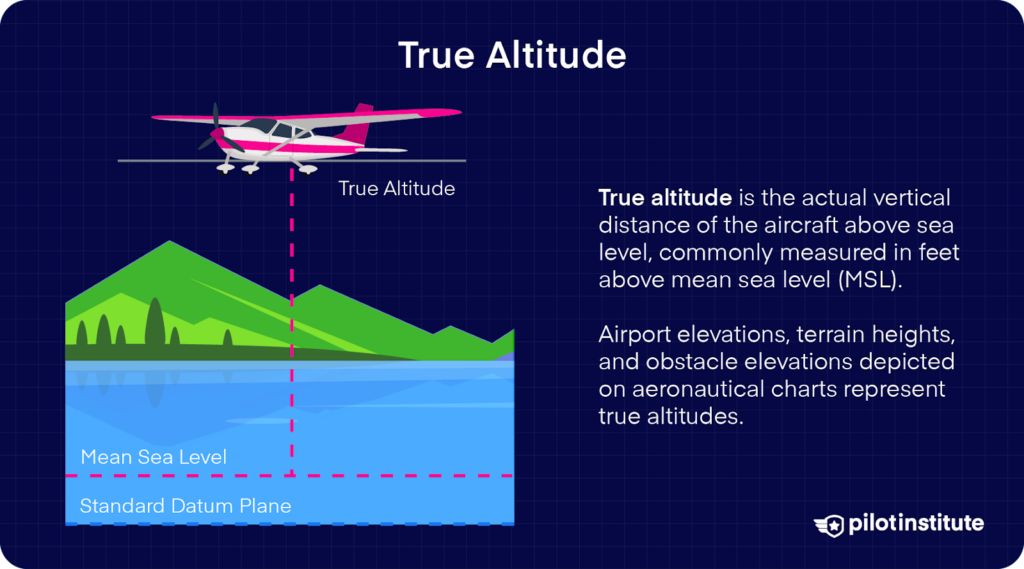 True Altitude

True Altitude

Mean Sea Level

Standard Datum Plane

True altitude is the actual vertical distance of the aircraft above sea level, commonly measured in feet above mean sea level (MSL).

Airport elevations, terrain heights, and obstacle elevations depicted on aeronautical charts represent true altitudes.

pilotinstitute